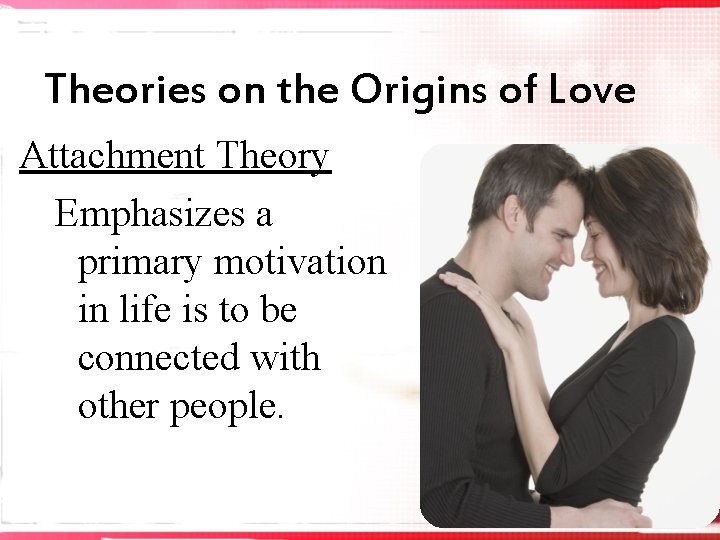 Theories on the Origins of Love

Attachment Theory

Emphasizes a primary motivation in life is to be connected with other people.